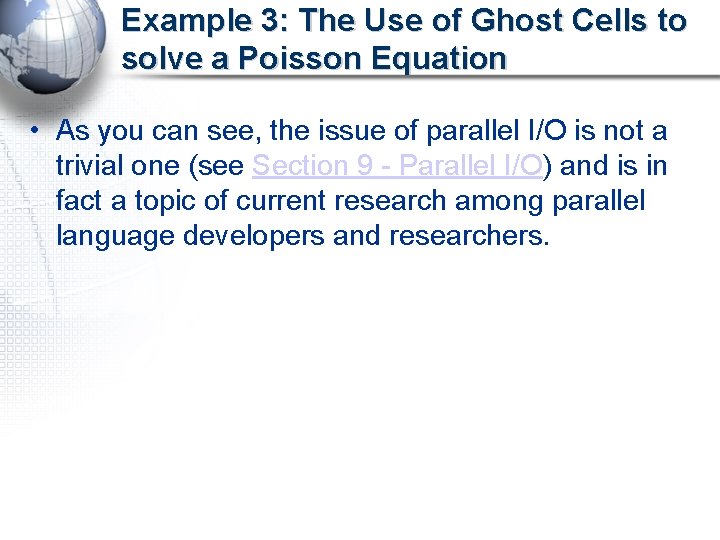 Example 3: The Use of Ghost Cells to solve a Poisson Equation

• As you can see, the issue of parallel I/O is not a trivial one (see Section 9 - Parallel I/O) and is in fact a topic of current research among parallel language developers and researchers.